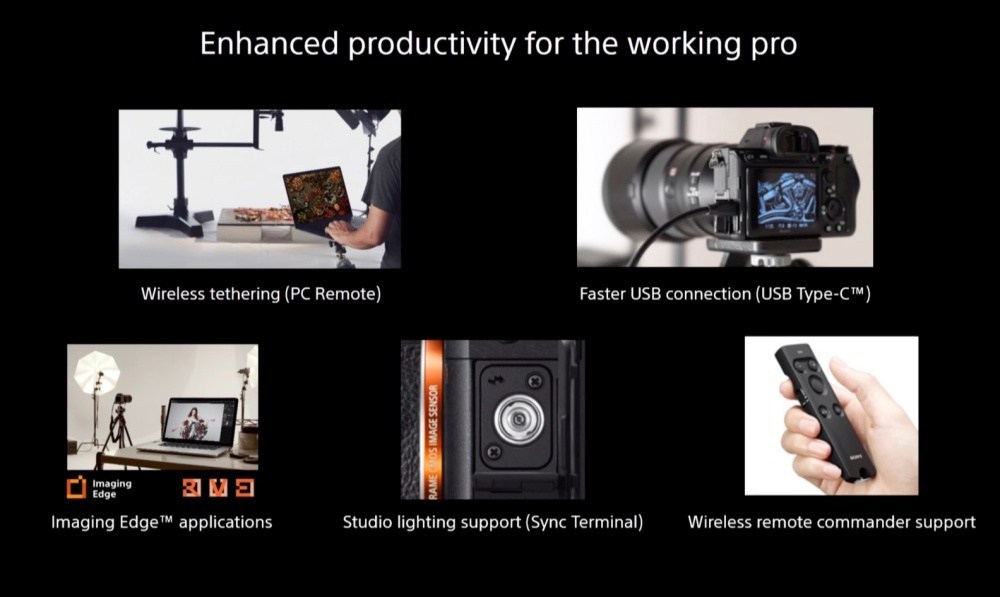 Enhanced productivity for the working pro

Wireless tethering (PC Remote)

Faster USB connection (USB Type-C™)

Imaging Edge

Imaging Edge™ applications

RAME CMOS IMAGE SENSOR

Studio lighting support (Sync Terminal)

SONY

Wireless remote commander support